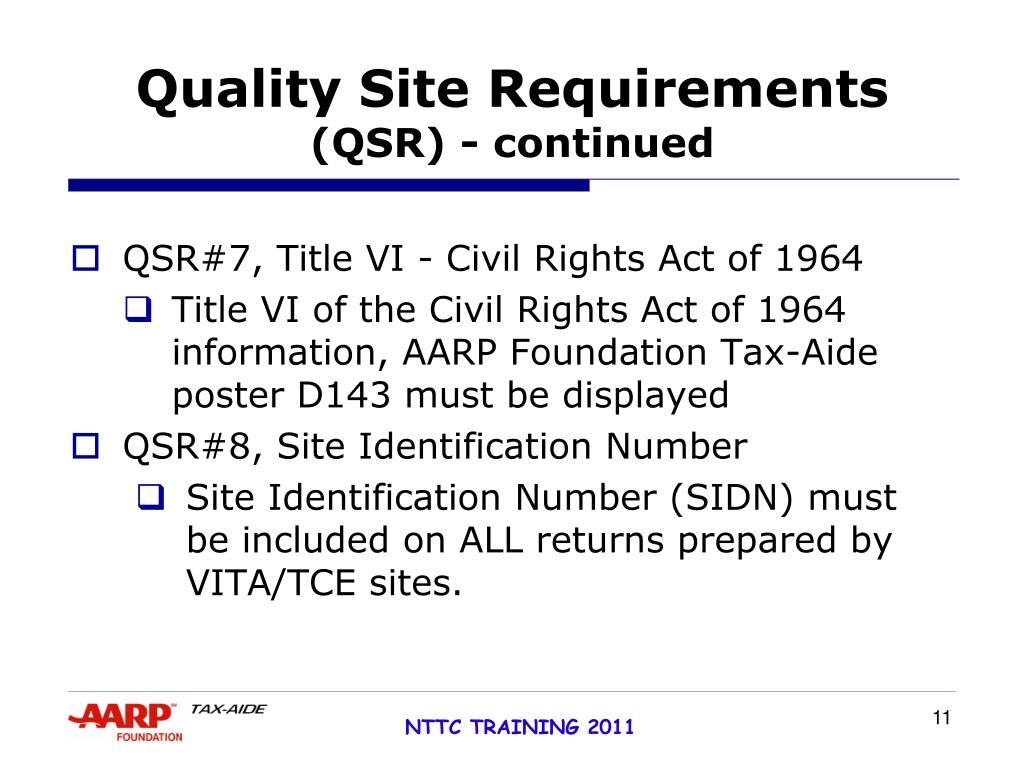 Quality Site Requirements
(QSR) - continued

QSR#7, Title VI - Civil Rights Act of 1964

Title VI of the Civil Rights Act of 1964 information, AARP Foundation Tax-Aide poster D143 must be displayed

QSR#8, Site Identification Number

Site Identification Number (SIDN) must be included on ALL returns prepared by VITA/TCE sites.

AARP FOUNDATION TAX-AIDE

NTTC TRAINING 2011

11